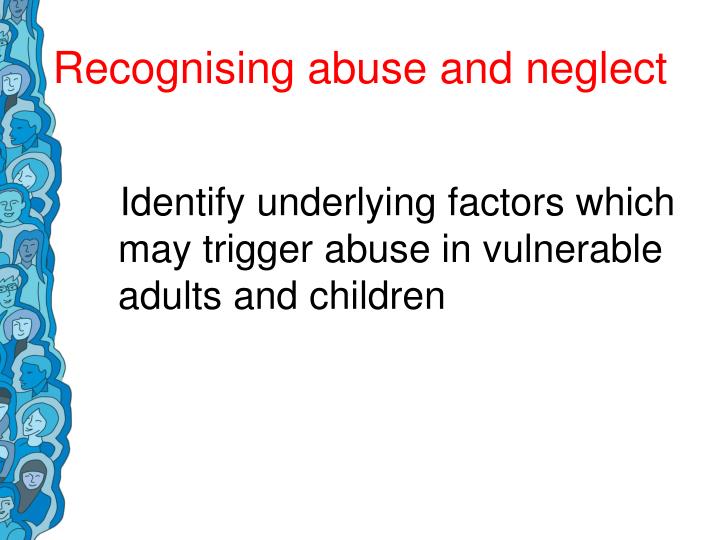 Recognising abuse and neglect

Identify underlying factors which may trigger abuse in vulnerable adults and children